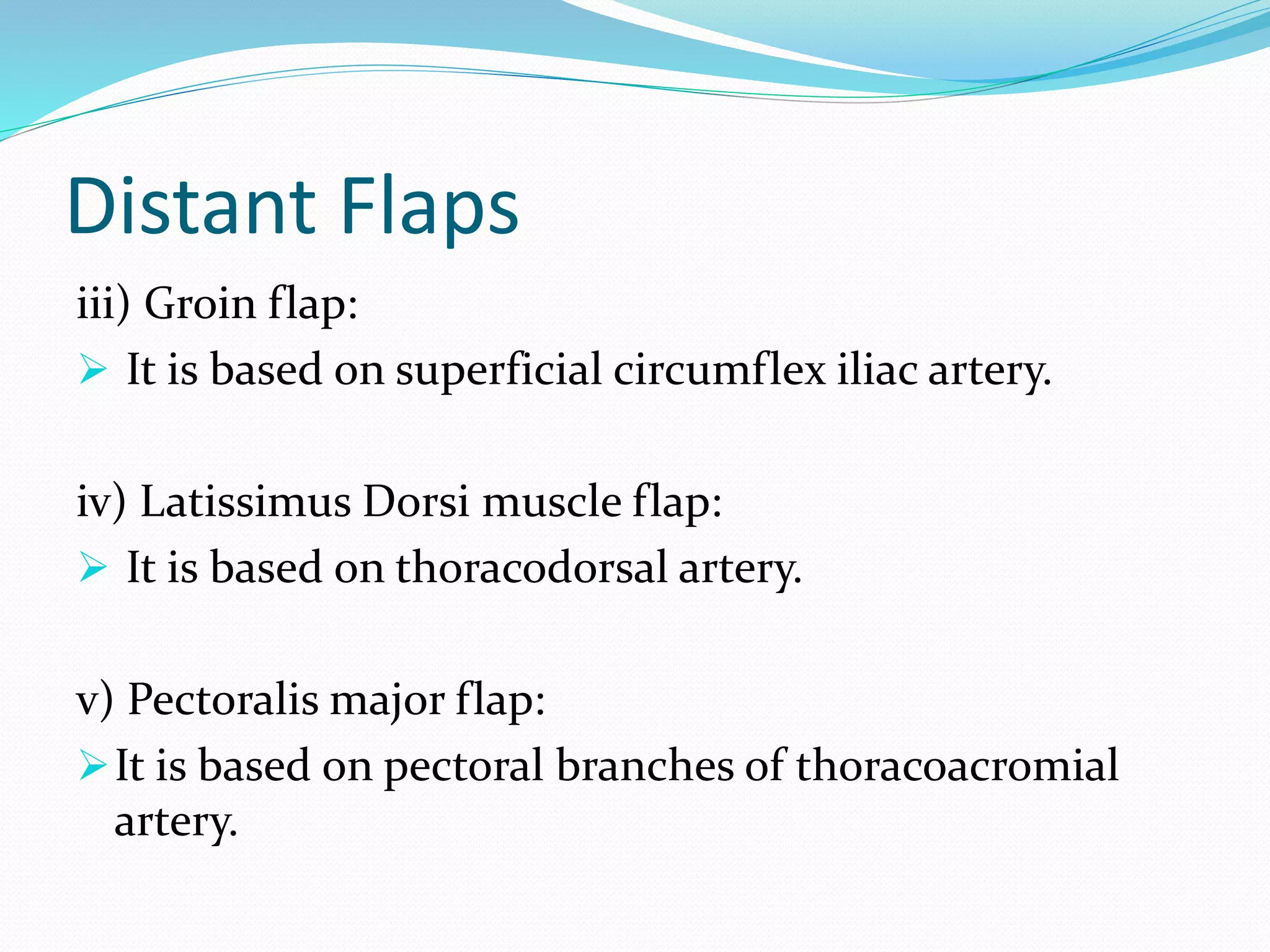 Distant Flaps

iii) Groin flap:

➢ It is based on superficial circumflex iliac artery.

iv) Latissimus Dorsi muscle flap:

➢ It is based on thoracodorsal artery.

v) Pectoralis major flap:

➢ It is based on pectoral branches of thoracoacromial artery.